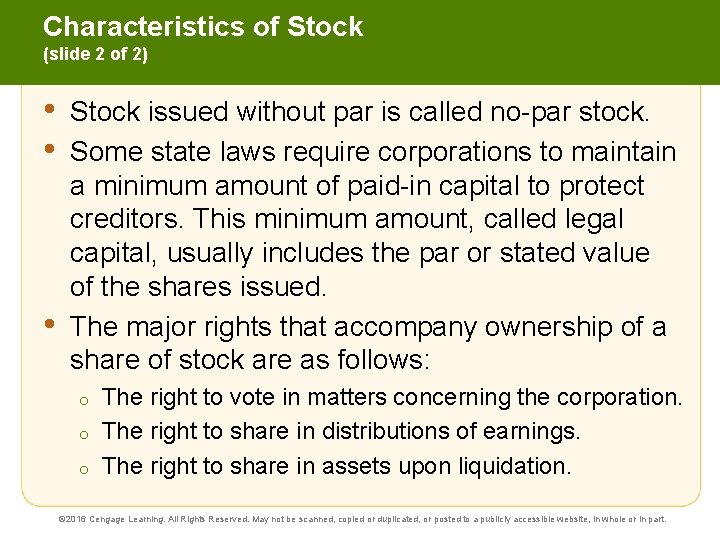 Characteristics of Stock
(slide 2 of 2)

• Stock issued without par is called no-par stock.

• Some state laws require corporations to maintain a minimum amount of paid-in capital to protect creditors. This minimum amount, called legal capital, usually includes the par or stated value of the shares issued.

• The major rights that accompany ownership of a share of stock are as follows:

o The right to vote in matters concerning the corporation.

o The right to share in distributions of earnings.

o The right to share in assets upon liquidation.

©2016 Cengage Learning. All Rights Reserved. May not be scanned, copied or duplicated, or posted to a publicly accessible website, in whole or in part.